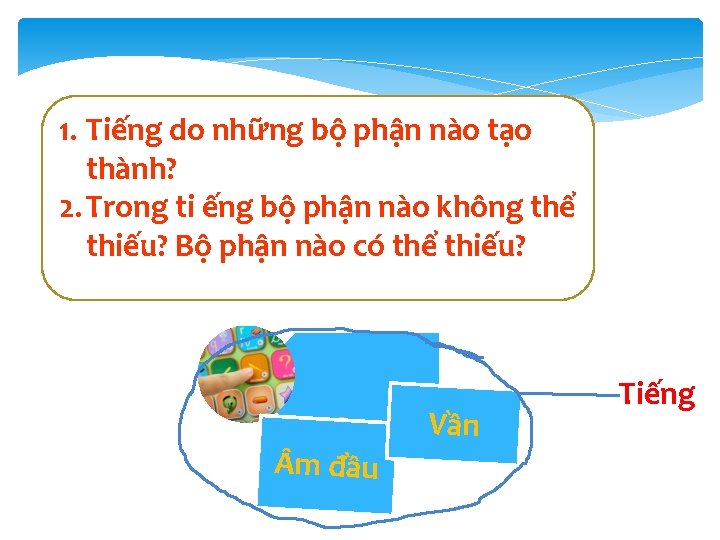 1. Tiếng do những bộ phận nào tạo thành?
2. Trong ti ếng bộ phận nào không thể thiếu? Bộ phận nào có thể thiếu?

Vần

Âm đầu

Tiếng